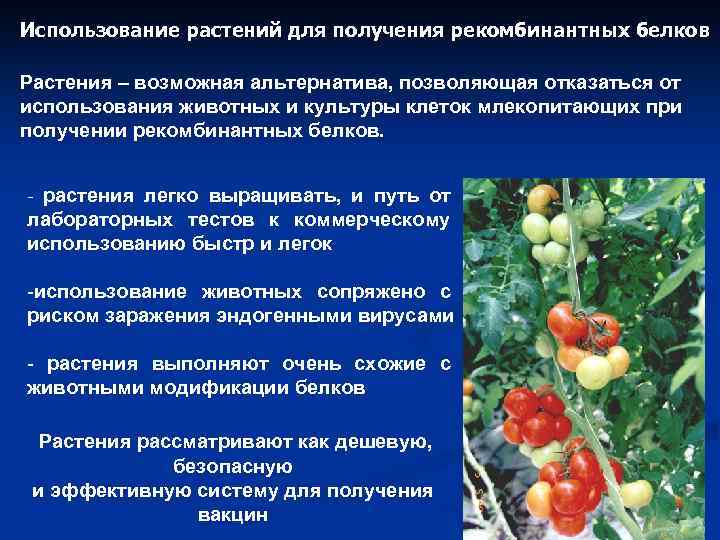 Использование растений для получения рекомбинантных белков

Растения – возможная альтернатива, позволяющая отказаться от использования животных и культуры клеток млекопитающих при получении рекомбинантных белков.

- растения легко выращивать, и путь от лабораторных тестов к коммерческому использованию быстр и легок

-использование животных сопряжено с риском заражения эндогенными вирусами

- растения выполняют очень схожие с животными модификации белков

Растения рассматривают как дешевую, безопасную и эффективную систему для получения вакцин